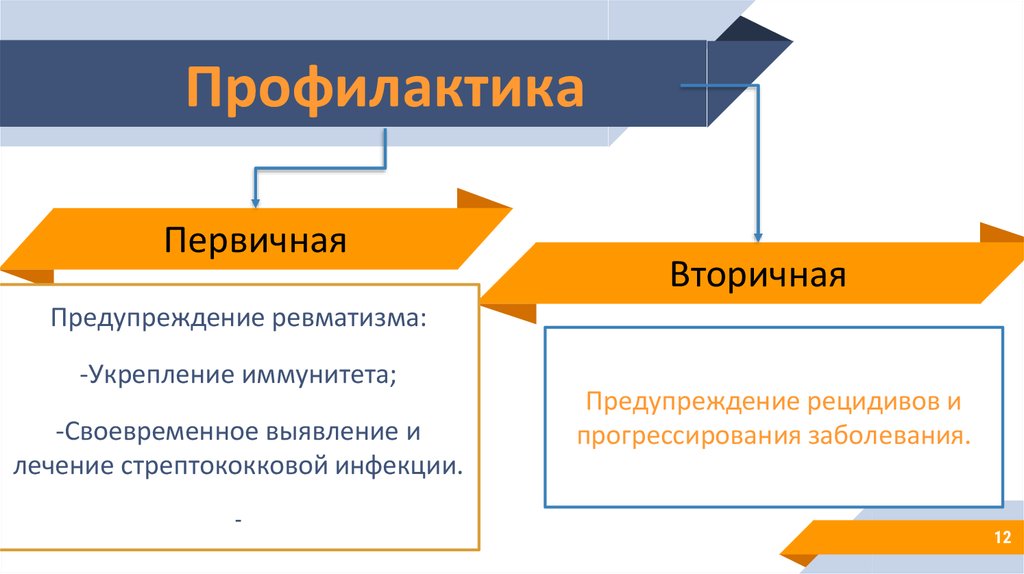 Профилактика

Первичная

Предупреждение ревматизма:

-Укрепление иммунитета;

-Своевременное выявление и лечение стрептококковой инфекции.

-

Вторичная

Предупреждение рецидивов и прогрессирования заболевания.

12